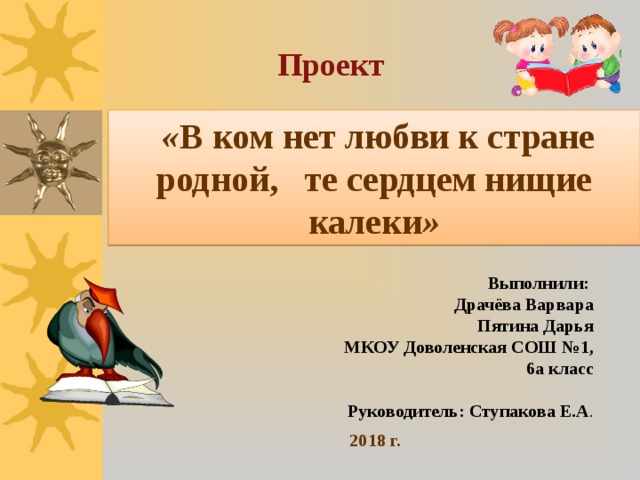 Проект

«В ком нет любви к стране родной, те сердцем нищие калеки»

Выполнили:
Драчёва Варвара
Пятина Дарья
МКОУ Доволенская СОШ №1,
6а класс

Руководитель: Ступакова Е.А.

2018 г.